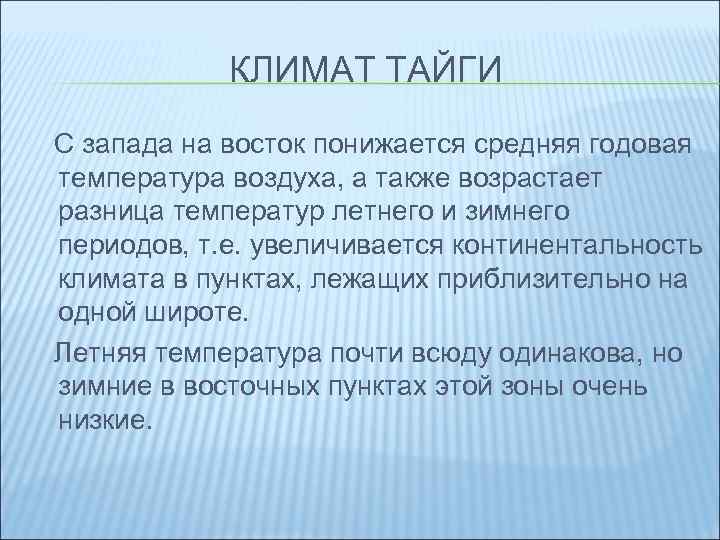 КЛИМАТ ТАЙГИ

С запада на восток понижается средняя годовая температура воздуха, а также возрастает разница температур летнего и зимнего периодов, т.е. увеличивается континентальность климата в пунктах, лежащих приблизительно на одной широте.

Летняя температура почти всюду одинакова, но зимние в восточных пунктах этой зоны очень низкие.